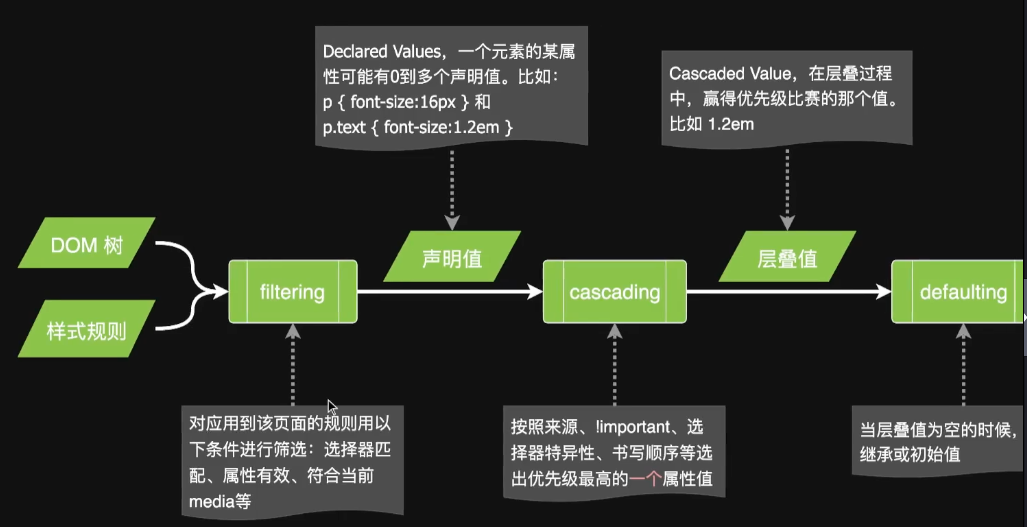 Declared Values，一个元素的某属性可能有0到多个声明值。比如：
p { font-size:16px } 和
p.text { font-size:1.2em }

Cascaded Value，在层叠过程中，赢得优先级比赛的那个值。比如 1.2em

DOM 树

样式规则

filtering

声明值

cascading

层叠值

defaulting

对应用到该页面的规则用以下条件进行筛选：选择器匹配、属性有效、符合当前media等

按照来源、!important、选择器特异性、书写顺序等选出优先级最高的一个属性值

当层叠值为空的时候，继承或初始值